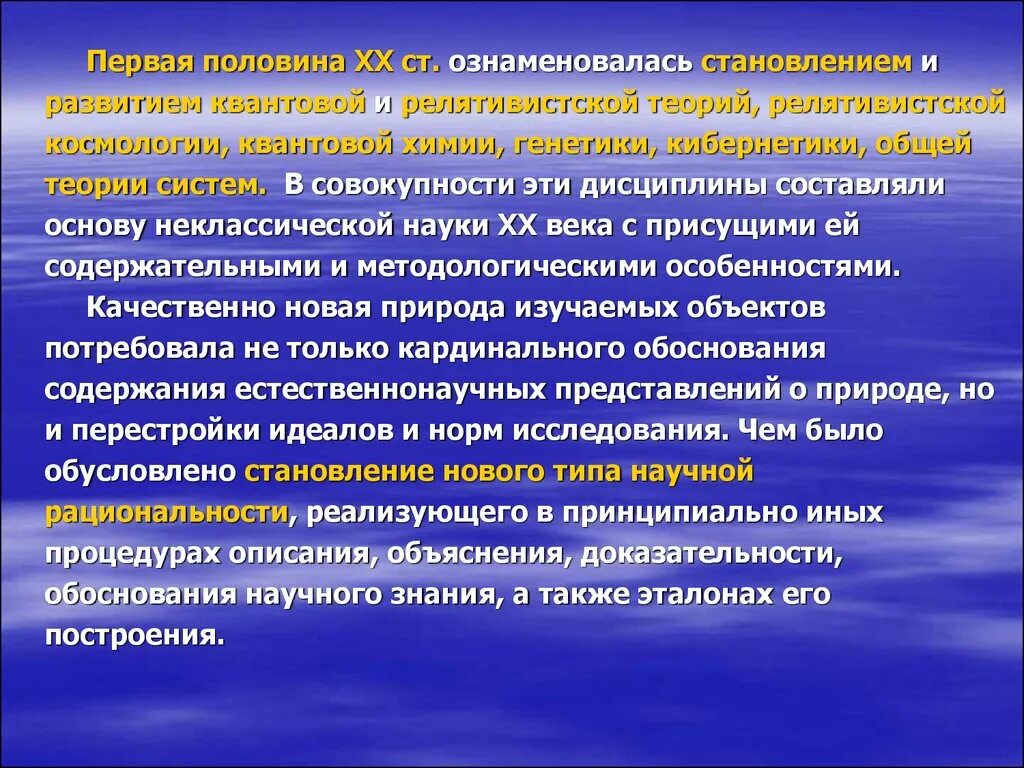 Первая половина XX ст. ознаменовалась становлением и развитием квантовой и релятивистской теорий, релятивистской космологии, квантовой химии, генетики, кибернетики, общей теории систем. В совокупности эти дисциплины составляли основу неклассической науки XX века с присущими ей содержательными и методологическими особенностями.

Качественно новая природа изучаемых объектов потребовала не только кардинального обоснования содержания естественнонаучных представлений о природе, но и перестройки идеалов и норм исследования. Чем было обусловлено становление нового типа научной рациональности, реализующего в принципиально иных процедурах описания, объяснения, доказательности, обоснования научного знания, а также эталонах его построения.